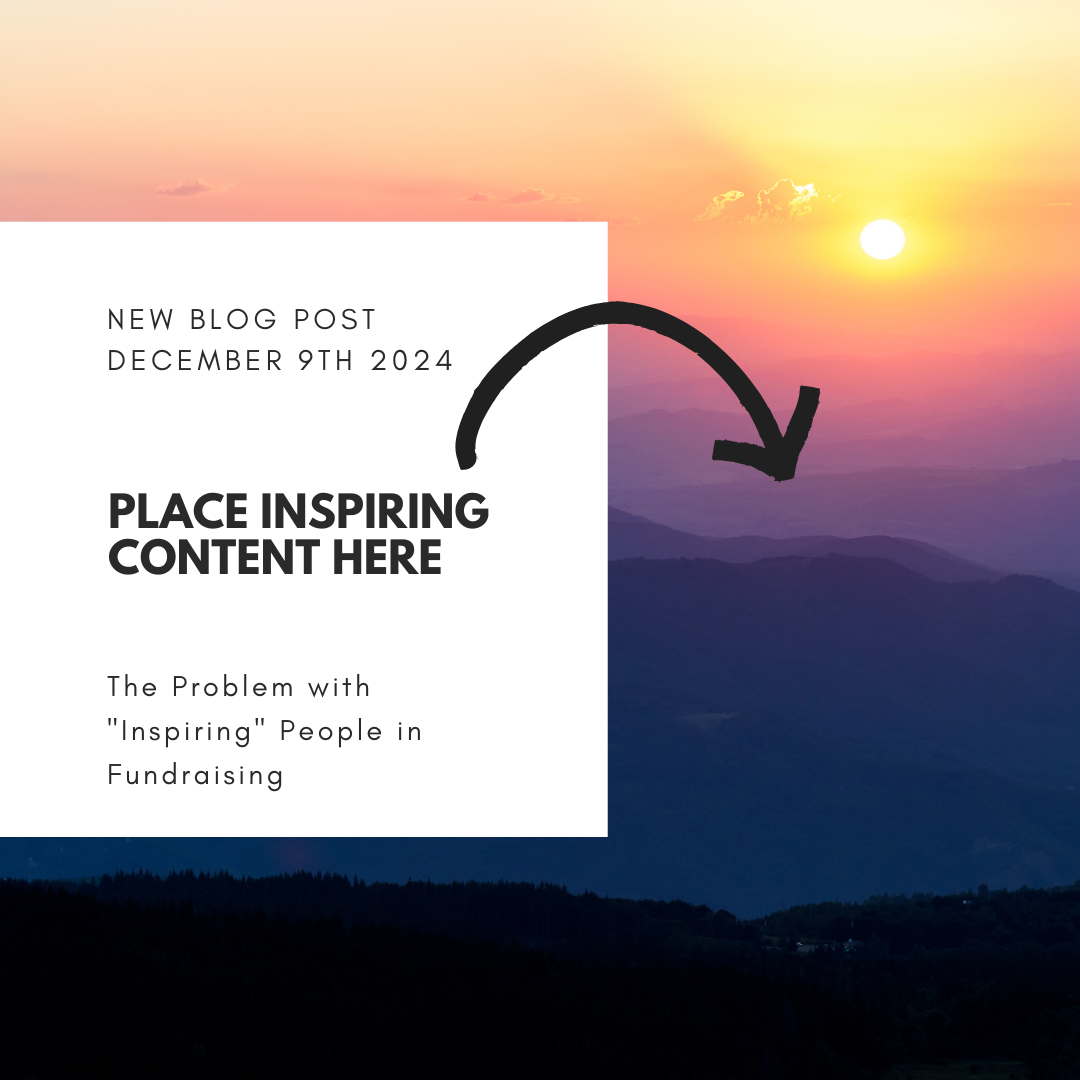 NEW BLOG POST
DECEMBER 9TH 2024

PLACE INSPIRING CONTENT HERE

The Problem with "Inspiring" People in Fundraising